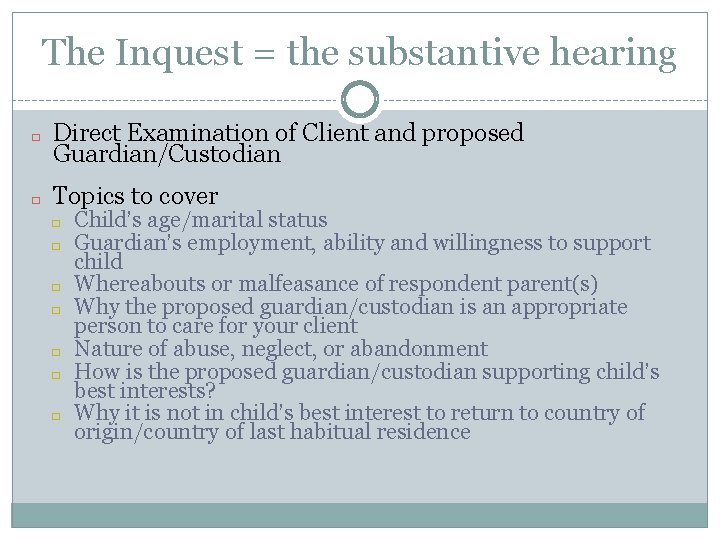 The Inquest = the substantive hearing

Direct Examination of Client and proposed Guardian/Custodian

Topics to cover

Child's age/marital status

Guardian's employment, ability and willingness to support child

Whereabouts or malfeasance of respondent parent(s)

Why the proposed guardian/custodian is an appropriate person to care for your client

Nature of abuse, neglect, or abandonment

How is the proposed guardian/custodian supporting child's best interests?

Why it is not in child's best interest to return to country of origin/country of last habitual residence